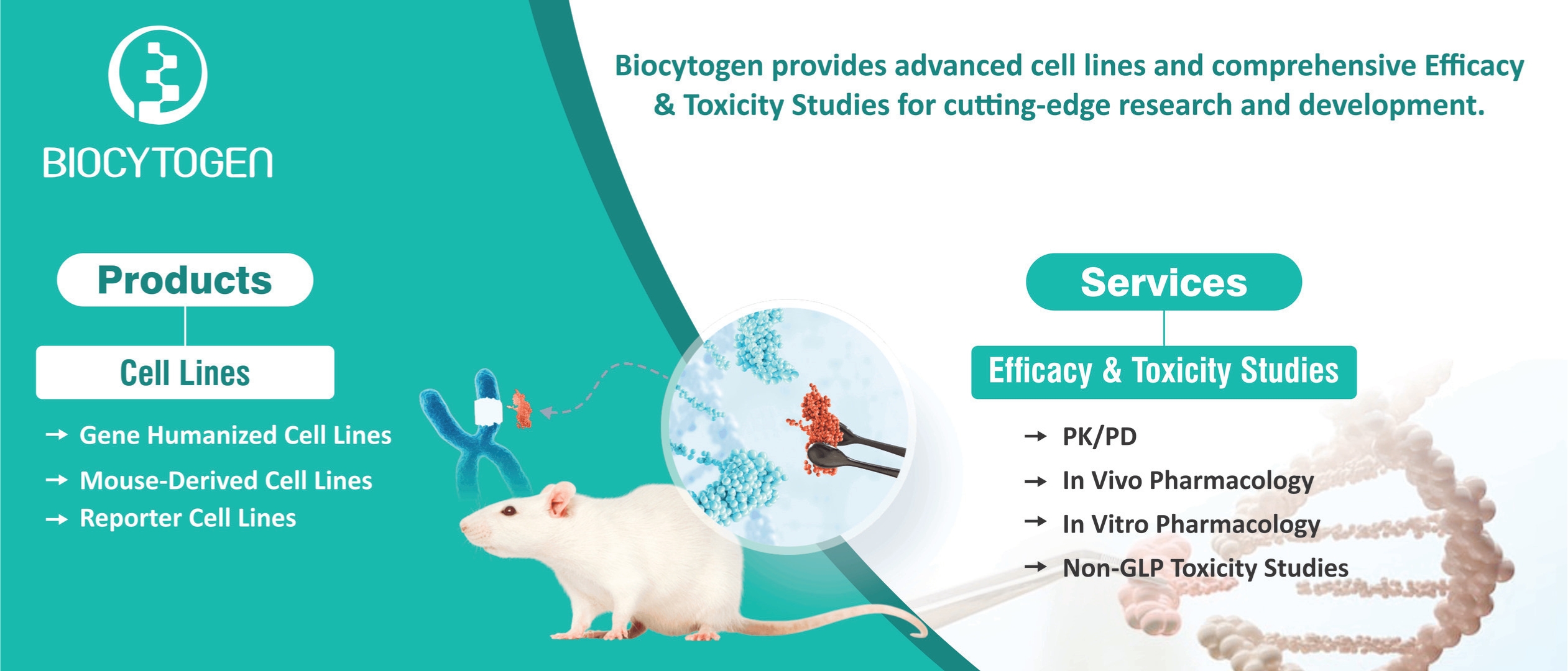 BIOCYTOGEN

Biocytogen provides advanced cell lines and comprehensive Efficacy & Toxicity Studies for cutting-edge research and development.

Products

Cell Lines

→ Gene Humanized Cell Lines
→ Mouse-Derived Cell Lines
→ Reporter Cell Lines

Services

Efficacy & Toxicity Studies

→ PK/PD
→ In Vivo Pharmacology
→ In Vitro Pharmacology
→ Non-GLP Toxicity Studies